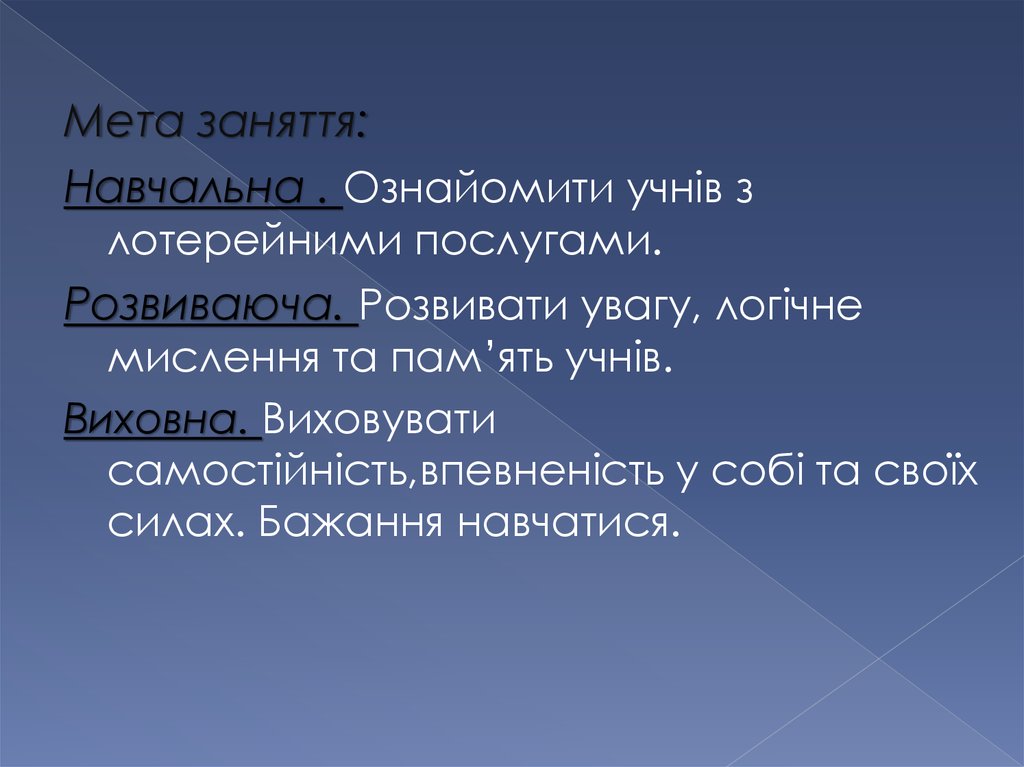 Мета заняття:

Навчальна . Ознайомити учнів з лотерейними послугами.

Розвиваюча. Розвивати увагу, логічне мислення та пам’ять учнів.

Виховна. Виховувати самостійність,впевненість у собі та своїх силах. Бажання навчатися.